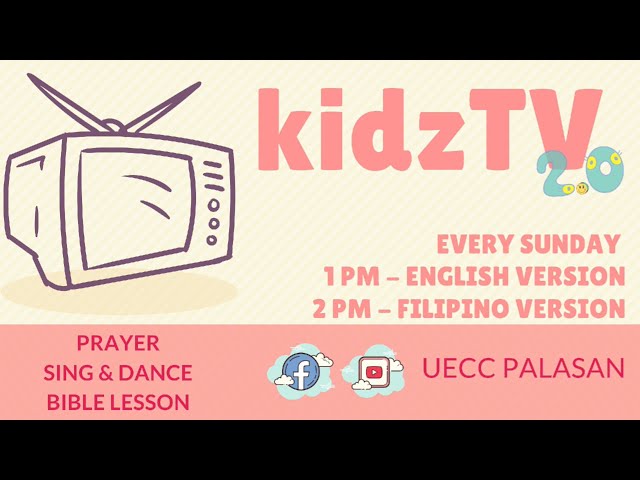 kidzTV 2.0

EVERY SUNDAY
1 PM – ENGLISH VERSION
2 PM – FILIPINO VERSION

PRAYER
SING & DANCE
BIBLE LESSON

UECC PALASAN